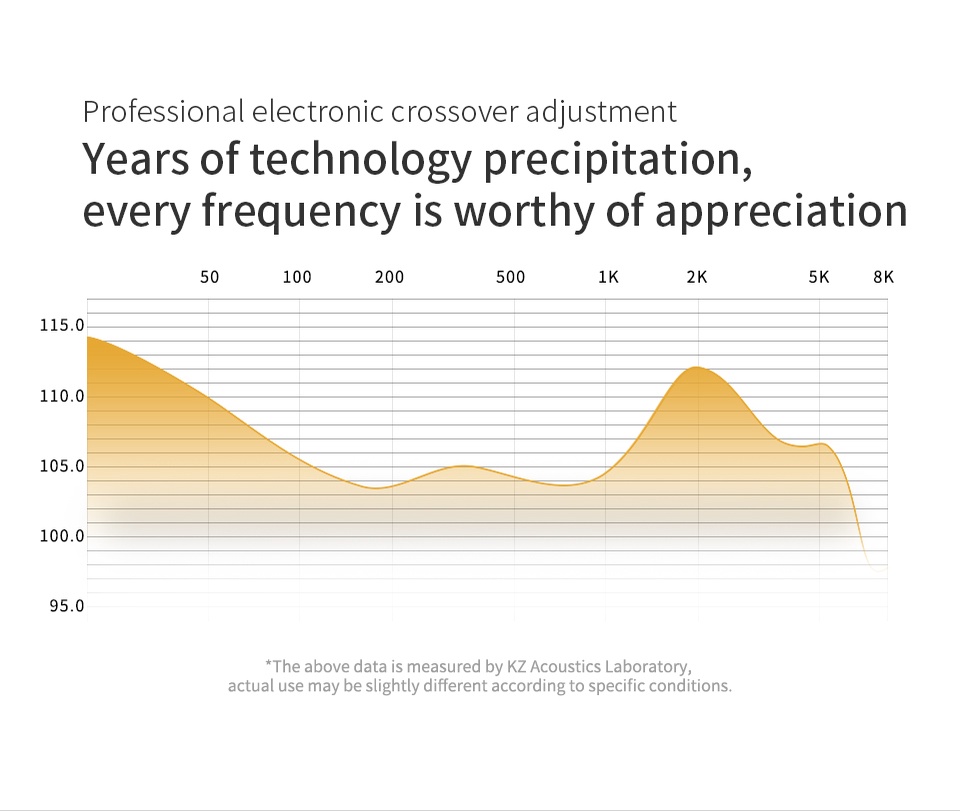 Professional electronic crossover adjustment

Years of technology precipitation, every frequency is worthy of appreciation

50 100 200 500 1K 2K 5K 8K

115.0
110.0
105.0
100.0
95.0

*The above data is measured by KZ Acoustics Laboratory, actual use may be slightly different according to specific conditions.